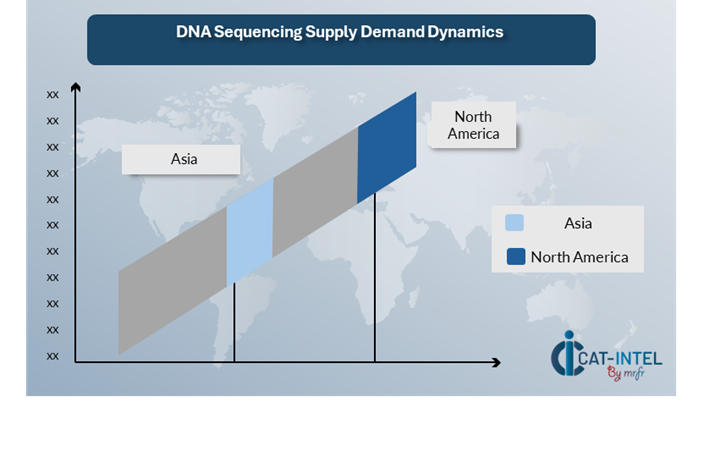 DNA Sequencing Supply Demand Dynamics

xx
xx
xx
xx
xx
xx
xx
xx
xx
xx
xx

Asia

North America

Asia

North America

CAT-INTEL
By mrfr